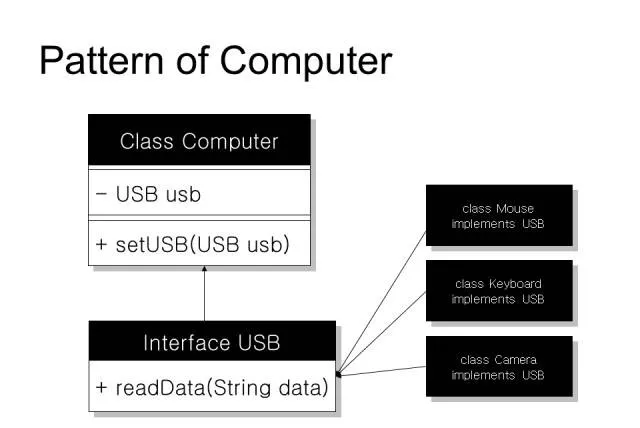 Pattern of Computer

Class Computer

– USB usb

+ setUSB(USB usb)

Interface USB

+ readData(String data)

class Mouse implements USB

class Keyboard implements USB

class Camera implements USB